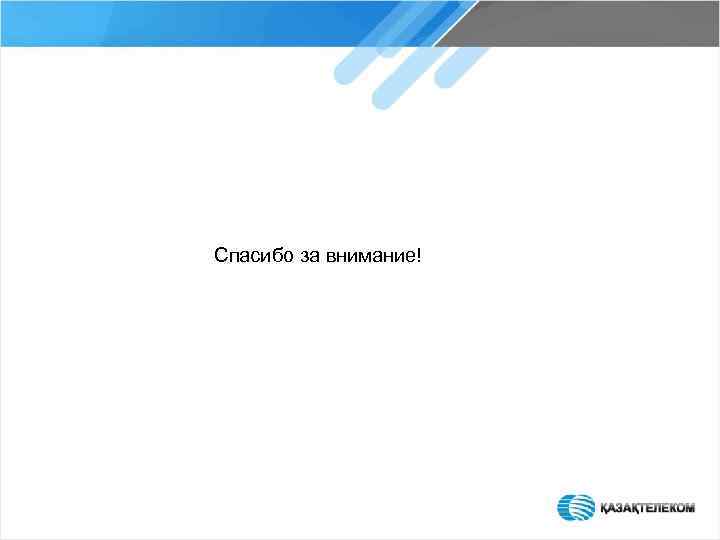 Спасибо за внимание!

ҚАЗАҚТЕЛЕКОМ